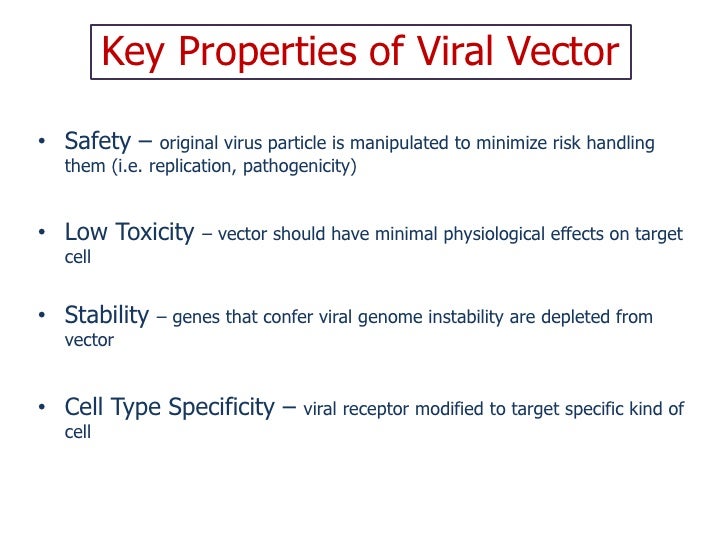 Key Properties of Viral Vector

• Safety – original virus particle is manipulated to minimize risk handling them (i.e. replication, pathogenicity)

• Low Toxicity – vector should have minimal physiological effects on target cell

• Stability – genes that confer viral genome instability are depleted from vector

• Cell Type Specificity – viral receptor modified to target specific kind of cell